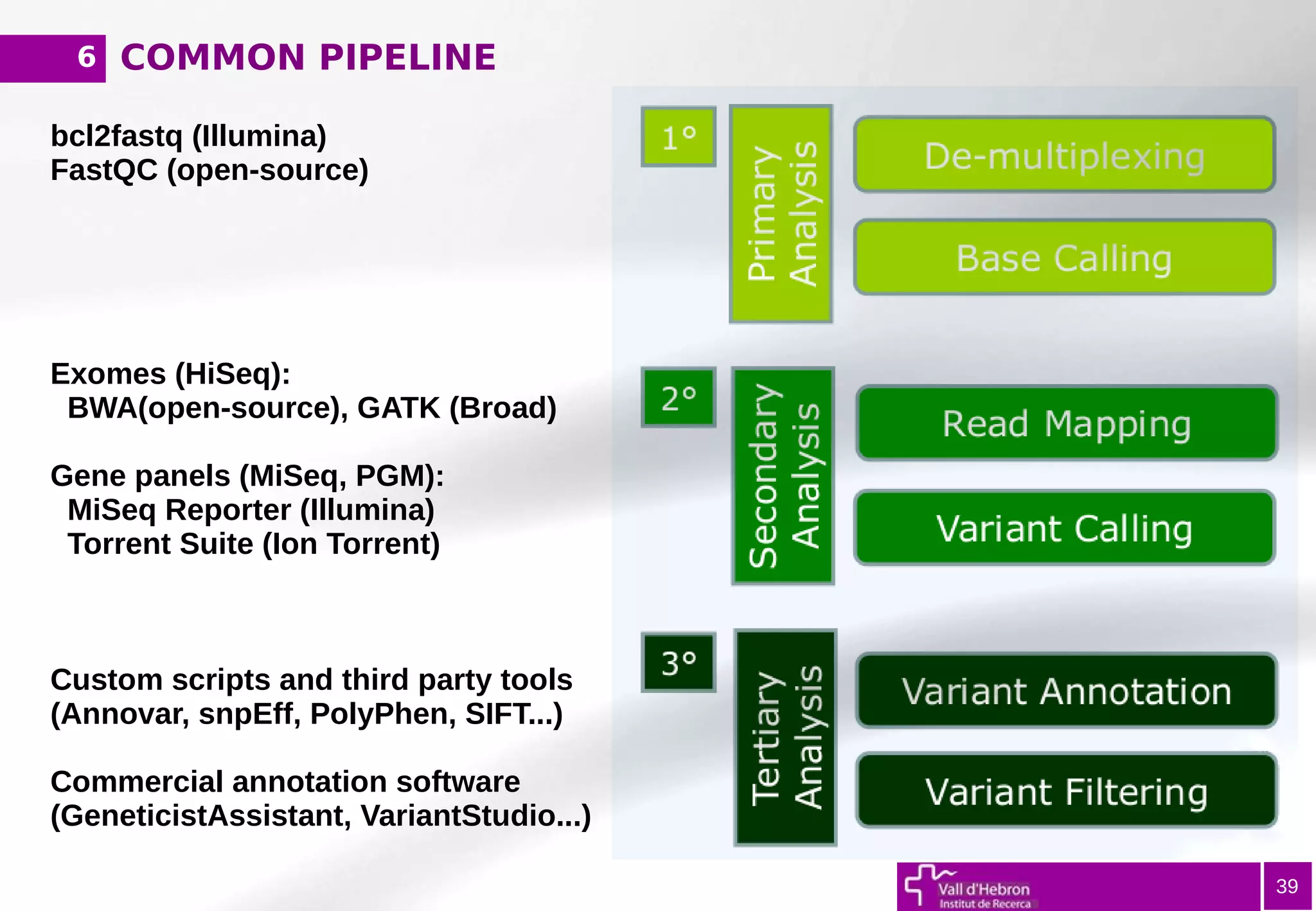 6 COMMON PIPELINE

bcl2fastq (Illumina)
FastQC (open-source)

Exomes (HiSeq):
BWA(open-source), GATK (Broad)

Gene panels (MiSeq, PGM):
MiSeq Reporter (Illumina)
Torrent Suite (Ion Torrent)

Custom scripts and third party tools (Annovar, snpEff, PolyPhen, SIFT...)

Commercial annotation software (GeneticistAssistant, VariantStudio...)

1°

Primary Analysis

De-multiplexing

Base Calling

2°

Secondary Analysis

Read Mapping

Variant Calling

3°

Tertiary Analysis

Variant Annotation

Variant Filtering

Vall d'Hebron Institut de Recerca

39